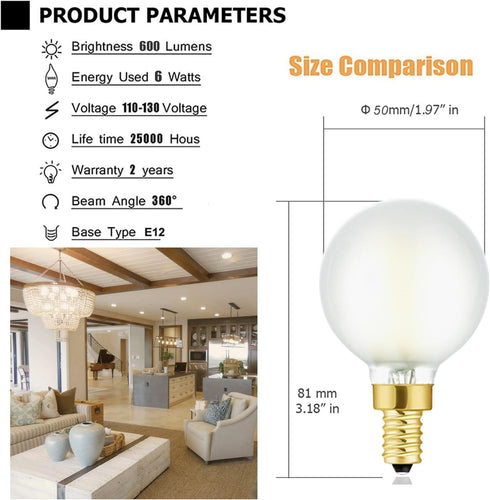 PRODUCT PARAMETERS

Brightness 600 Lumens

Energy Used 6 Watts

Voltage 110-130 Voltage

Life time 25000 Hous

Warranty 2 years

Beam Angle 360°

Base Type E12

Size Comparison

Φ 50mm/1.97″ in

81 mm
3.18″ in